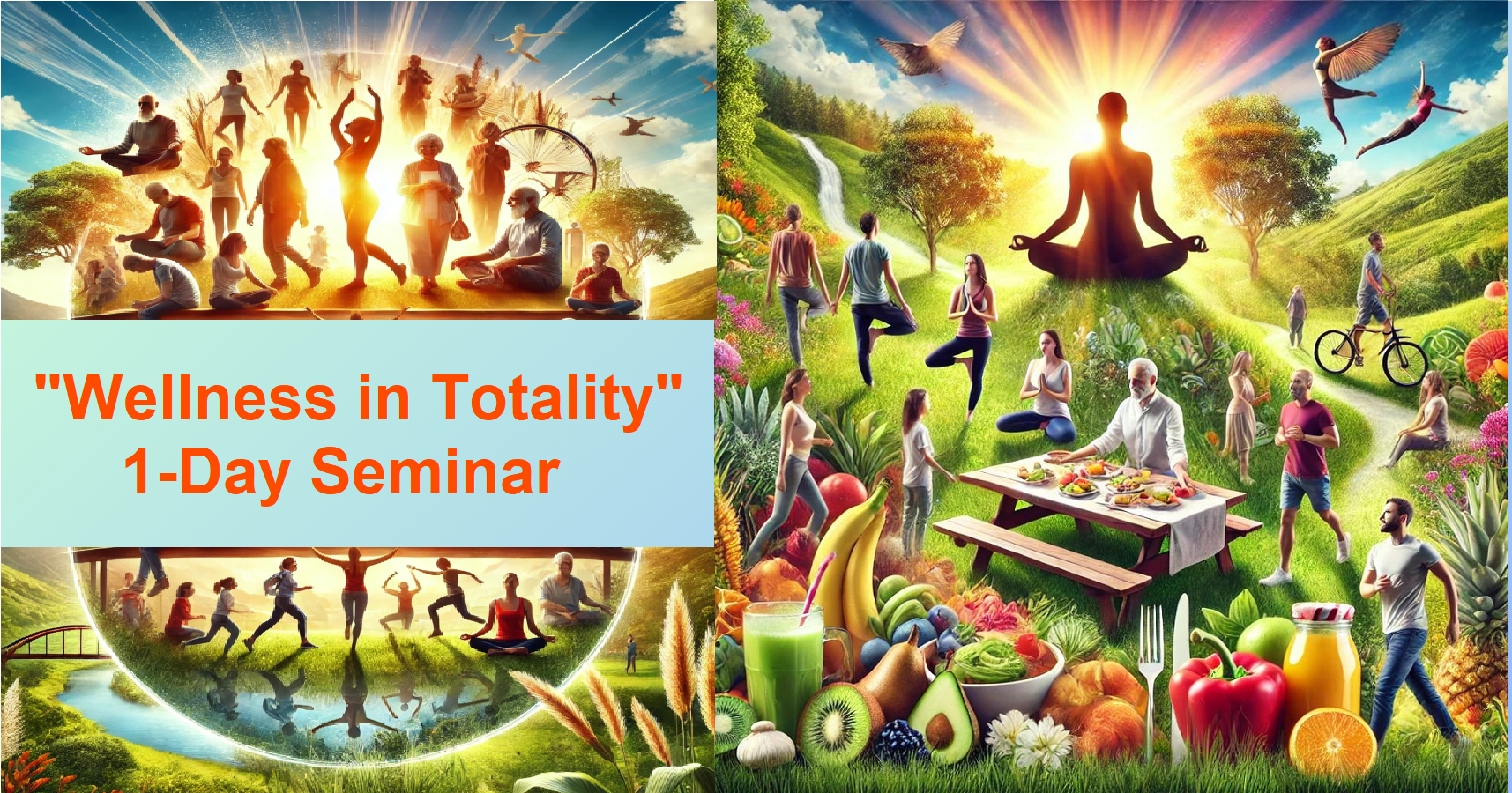 "Wellness in Totality"
1-Day Seminar